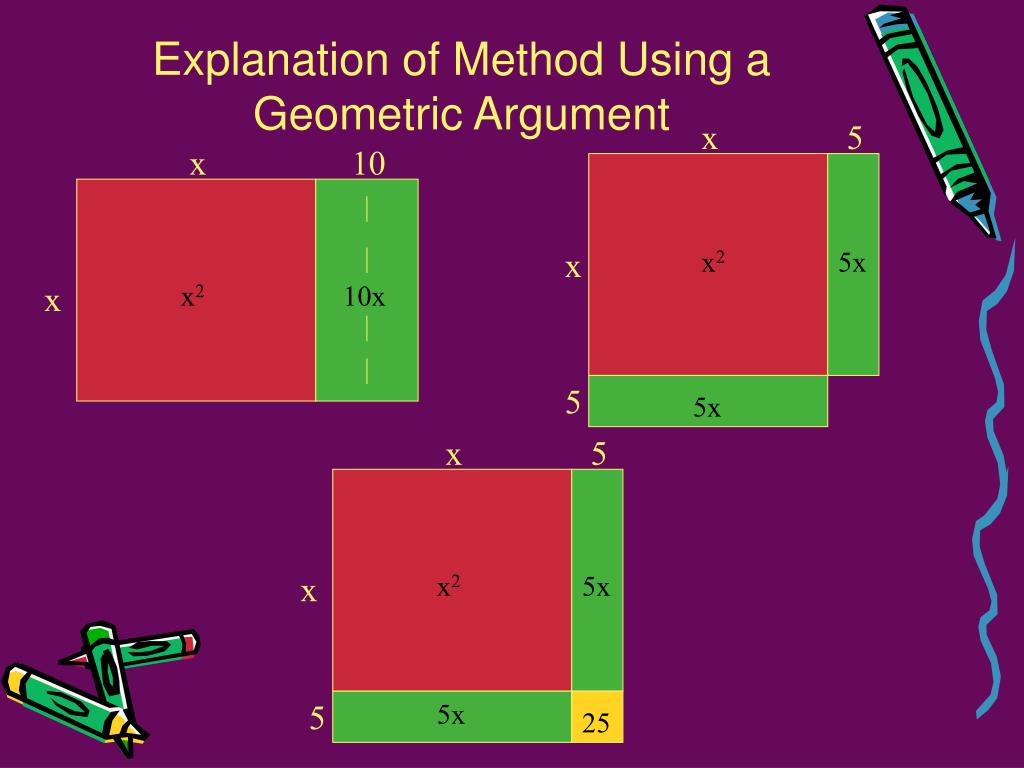 Explanation of Method Using a Geometric Argument

x 10

x $x^2$ 10x

x 5

x $x^2$ 5x

5 5x

x 5

x $x^2$ 5x

5 5x 25